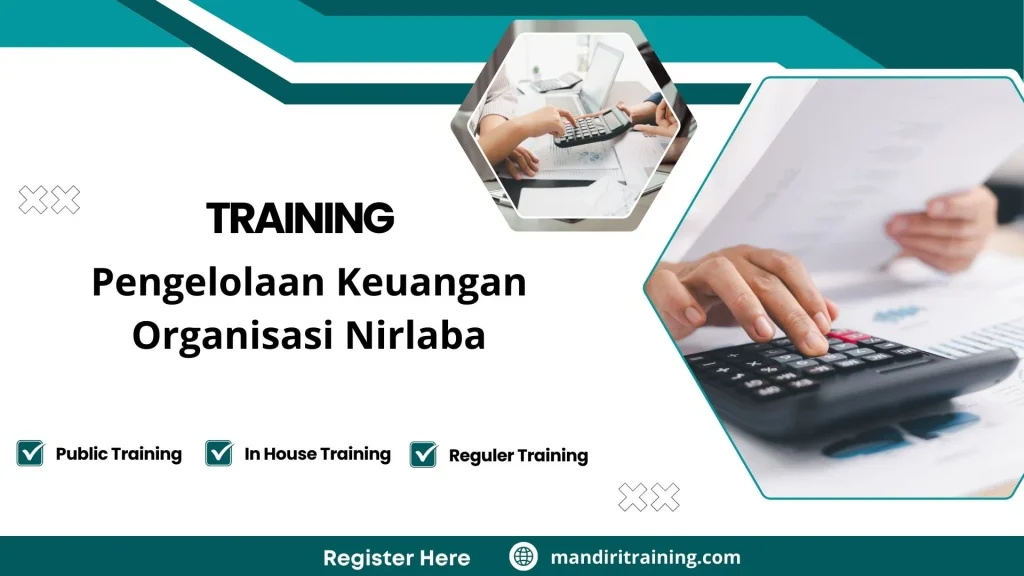 TRAINING

Pengelolaan Keuangan Organisasi Nirlaba

Public Training

In House Training

Reguler Training

Register Here

mandiritraining.com